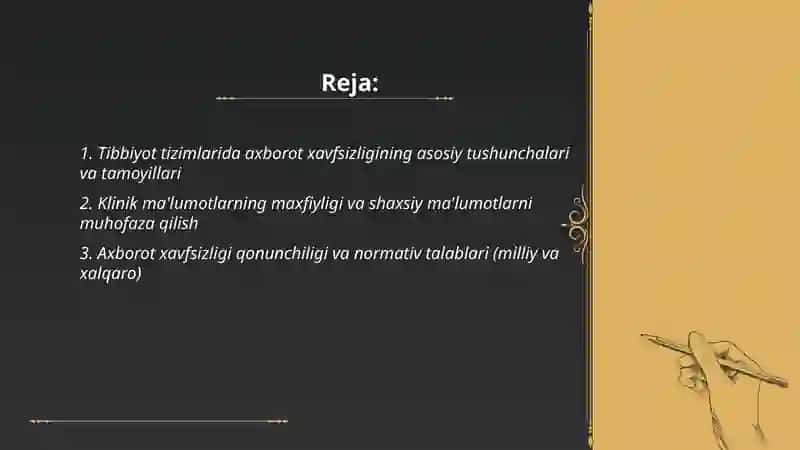 Reja:

1. Tibbiyot tizimlarida axborot xavfsizligining asosiy tushunchalari va tamoyillari

2. Klinik ma'lumotlarning maxfiyligi va shaxsiy ma'lumotlarni muhofaza qilish

3. Axborot xavfsizligi qonunchiligi va normativ talablari (milliy va xalqaro)